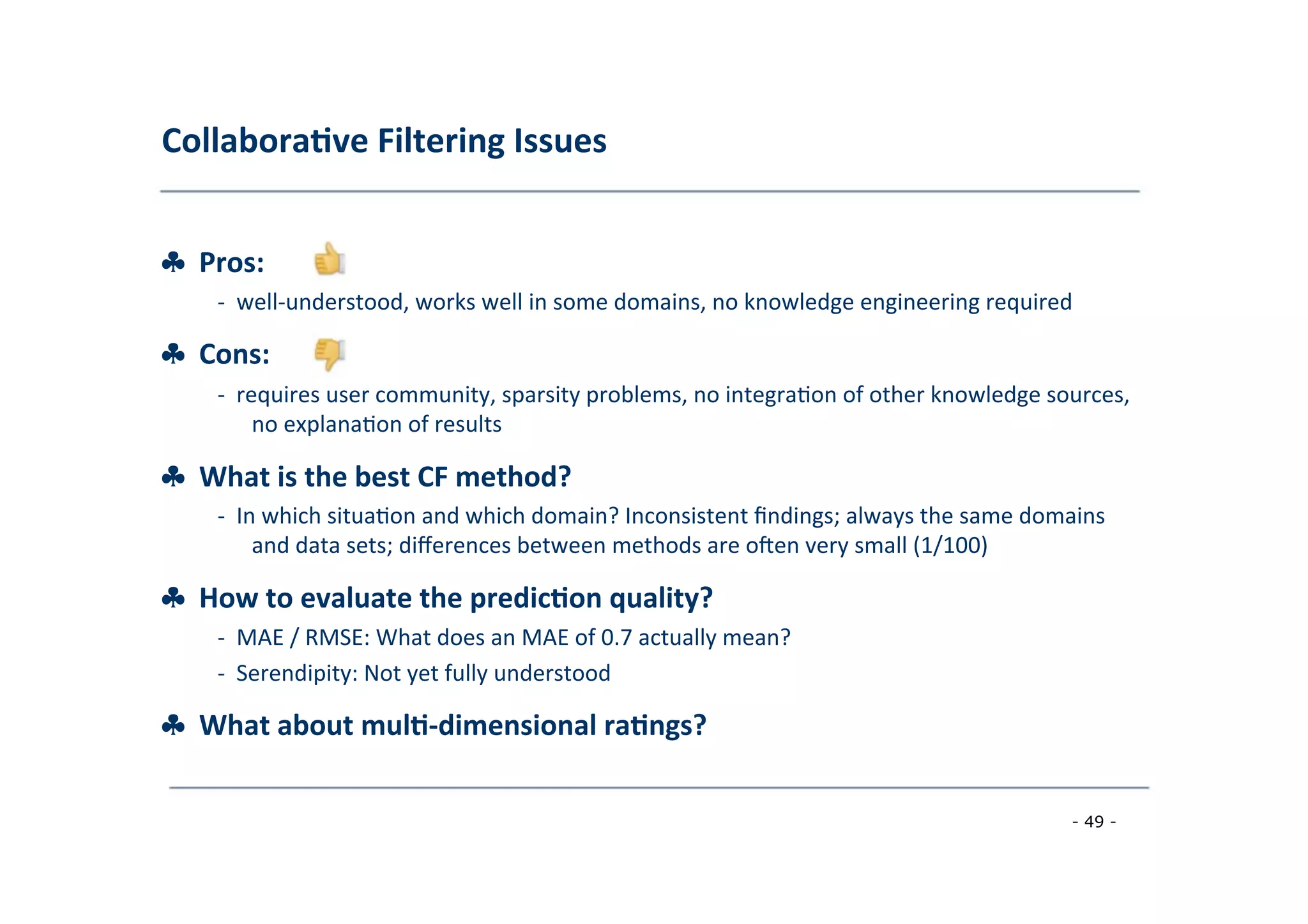 Collaborative Filtering Issues

♣ Pros:

- well-understood, works well in some domains, no knowledge engineering required

♣ Cons:

- requires user community, sparsity problems, no integration of other knowledge sources, no explanation of results

♣ What is the best CF method?

- In which situation and which domain? Inconsistent findings; always the same domains and data sets; differences between methods are often very small (1/100)

♣ How to evaluate the prediction quality?

- MAE / RMSE: What does an MAE of 0.7 actually mean?
- Serendipity: Not yet fully understood

♣ What about multi-dimensional ratings?

- 49 -